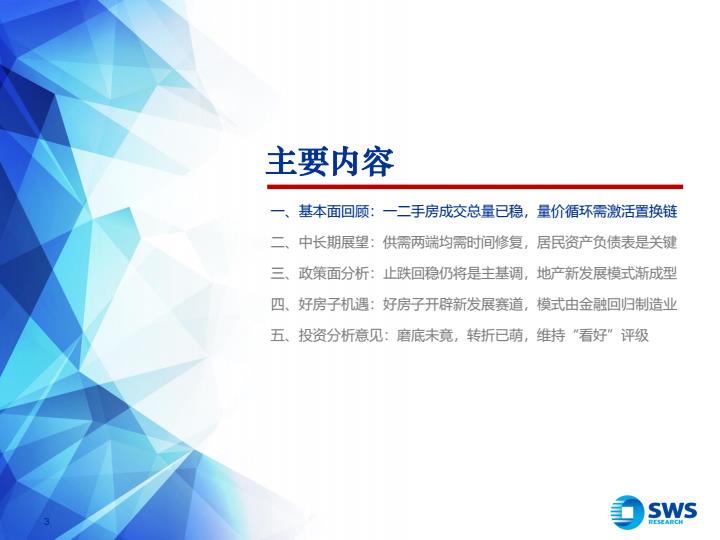 主要内容

一、基本面回顾：一二手房成交总量已稳，量价循环需激活置换链

二、中长期展望：供需两端均需时间修复，居民资产负债表是关键

三、政策面分析：止跌回稳仍将是主基调，地产新发展模式渐成型

四、好房子机遇：好房子开辟新发展赛道，模式由金融回归制造业

五、投资分析意见：磨底未竟，转折已萌，维持“看好”评级

3

SWS RESEARCH